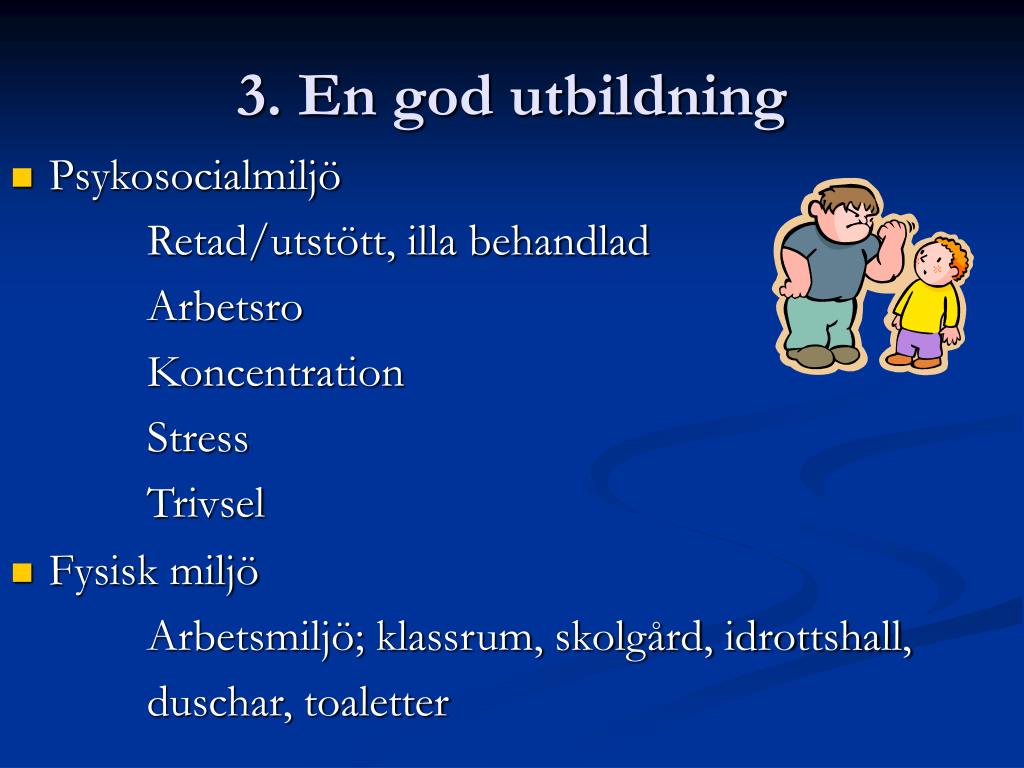 3. En god utbildning

Psykosocialmiljö

Retad/utstött, illa behandlad

Arbetsro

Koncentration

Stress

Trivsel

Fysisk miljö

Arbetsmiljö; klassrum, skolgård, idrottshall, duschar, toaletter